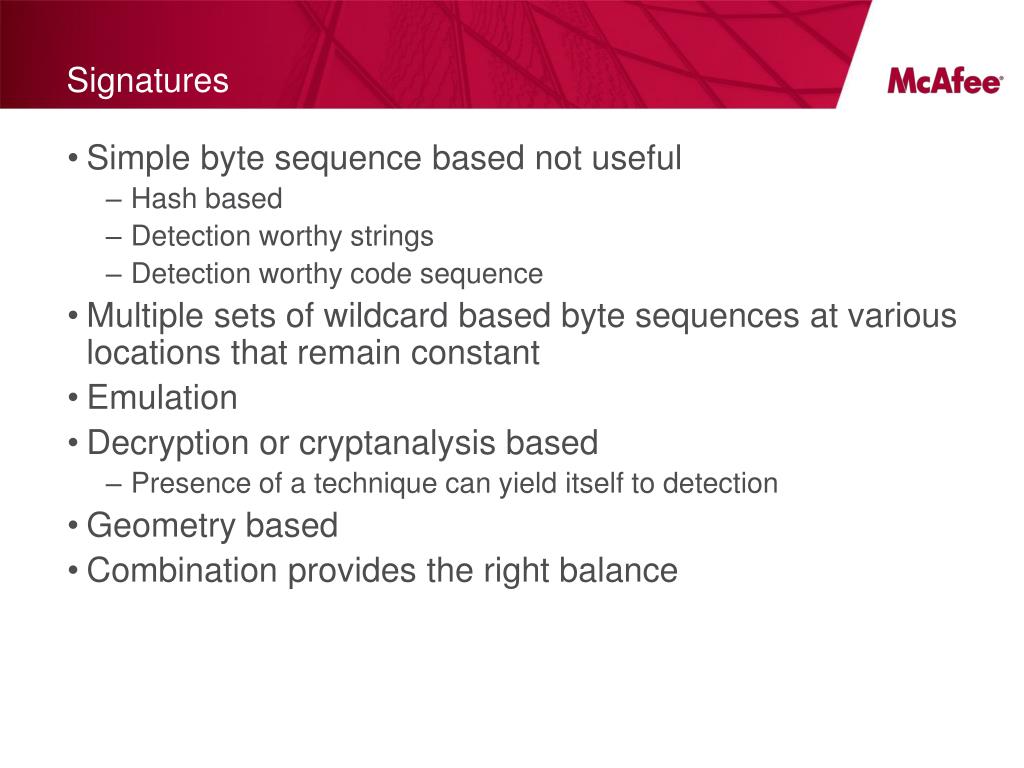 Signatures

McAfee®

• Simple byte sequence based not useful
– Hash based
– Detection worthy strings
– Detection worthy code sequence
• Multiple sets of wildcard based byte sequences at various locations that remain constant
• Emulation
• Decryption or cryptanalysis based
– Presence of a technique can yield itself to detection
• Geometry based
• Combination provides the right balance